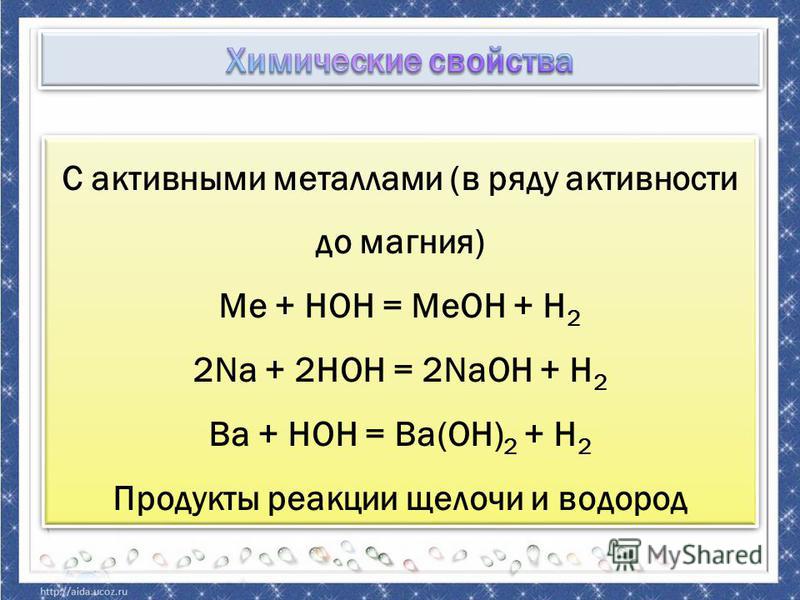 Химические свойства

С активными металлами (в ряду активности до магния)

$Me + HOH = MeOH + H_2$

$2Na + 2HOH = 2NaOH + H_2$

$Ba + HOH = Ba(OH)_2 + H_2$

Продукты реакции щелочи и водород

MyShared

http://aida.ucoz.ru